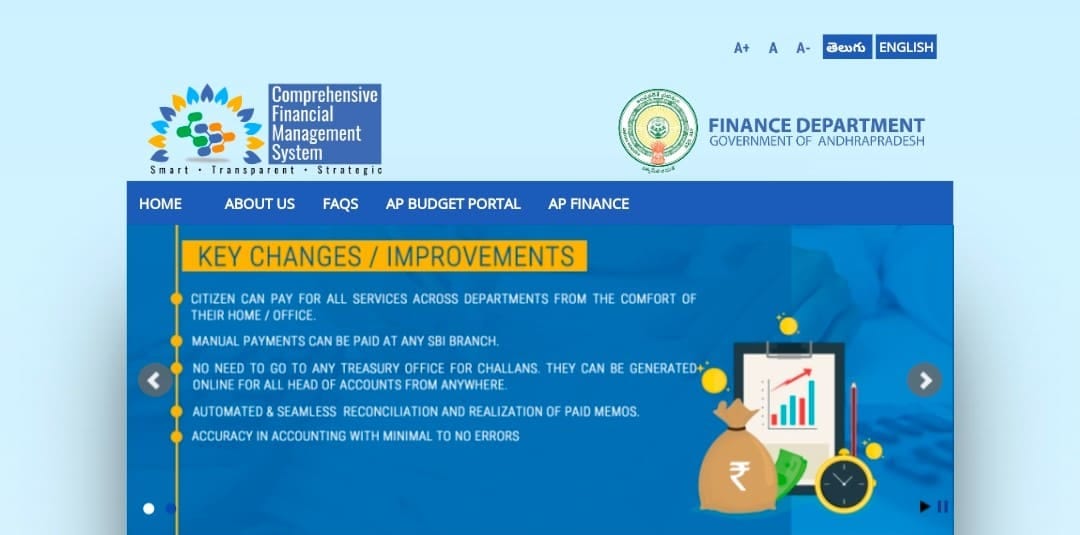 A+ A A- తెలుగు ENGLISH

Comprehensive Financial Management System

Smart • Transparent • Strategic

FINANCE DEPARTMENT
GOVERNMENT OF ANDHRAPRADESH

HOME ABOUT US FAQS AP BUDGET PORTAL AP FINANCE

KEY CHANGES / IMPROVEMENTS

CITIZEN CAN PAY FOR ALL SERVICES ACROSS DEPARTMENTS FROM THE COMFORT OF THEIR HOME / OFFICE.

MANUAL PAYMENTS CAN BE PAID AT ANY SBI BRANCH.

NO NEED TO GO TO ANY TREASURY OFFICE FOR CHALLANS. THEY CAN BE GENERATED ONLINE FOR ALL HEAD OF ACCOUNTS FROM ANYWHERE.

AUTOMATED & SEAMLESS RECONCILIATION AND REALIZATION OF PAID MEMOS.

ACCURACY IN ACCOUNTING WITH MINIMAL TO NO ERRORS

₹